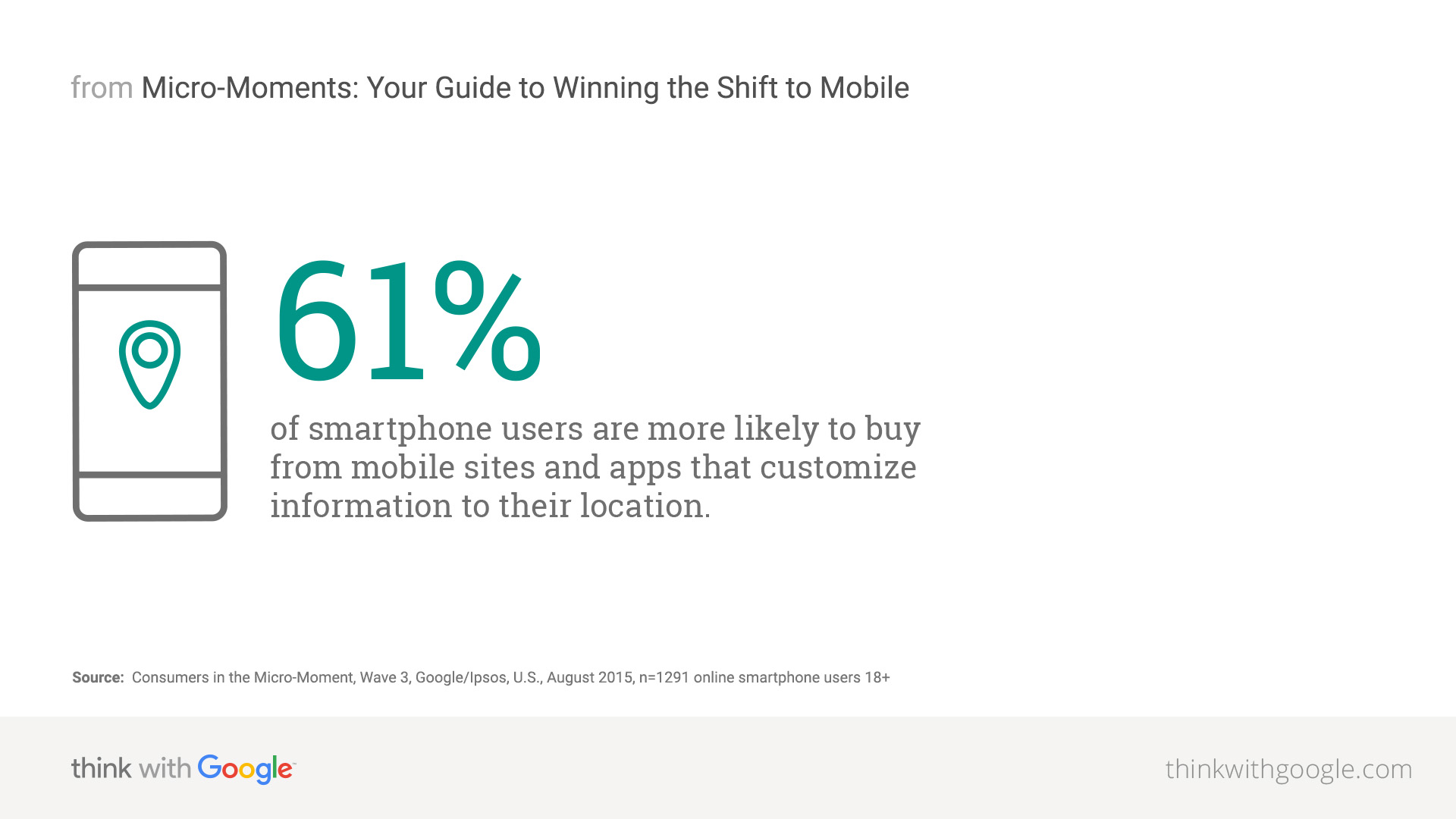 from Micro-Moments: Your Guide to Winning the Shift to Mobile

61%

of smartphone users are more likely to buy from mobile sites and apps that customize information to their location.

Source: Consumers in the Micro-Moment, Wave 3, Google/Ipsos, U.S., August 2015, n=1291 online smartphone users 18+

think with Google

thinkwithgoogle.com